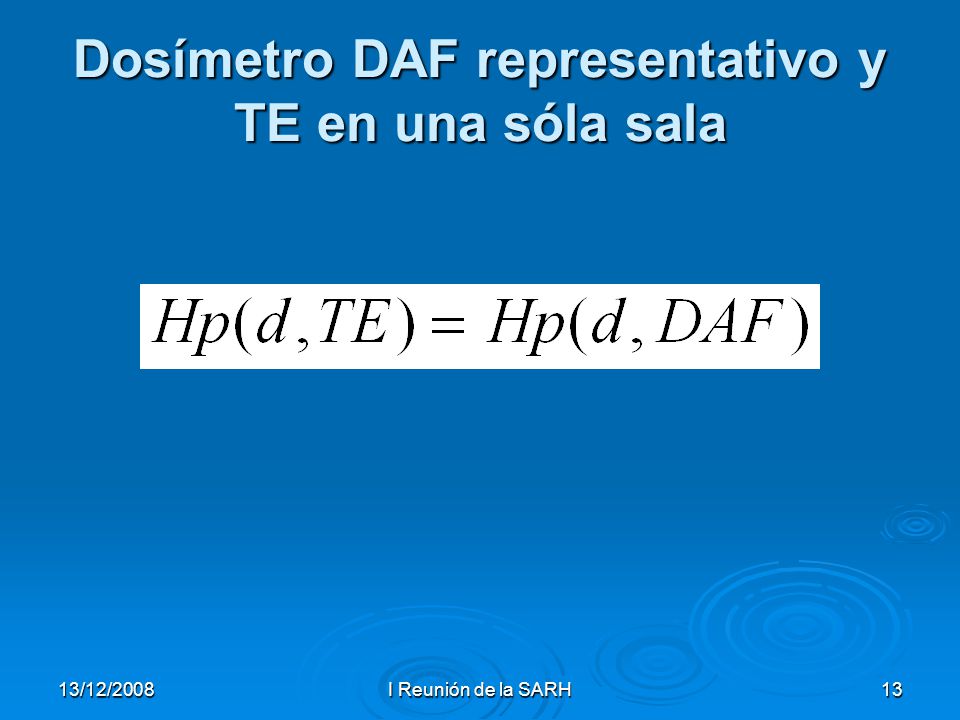 Dosímetro DAF representativo y TE en una sóla sala

$Hp(d,TE) = Hp(d,DAF)$

13/12/2008

I Reunión de la SARH

13